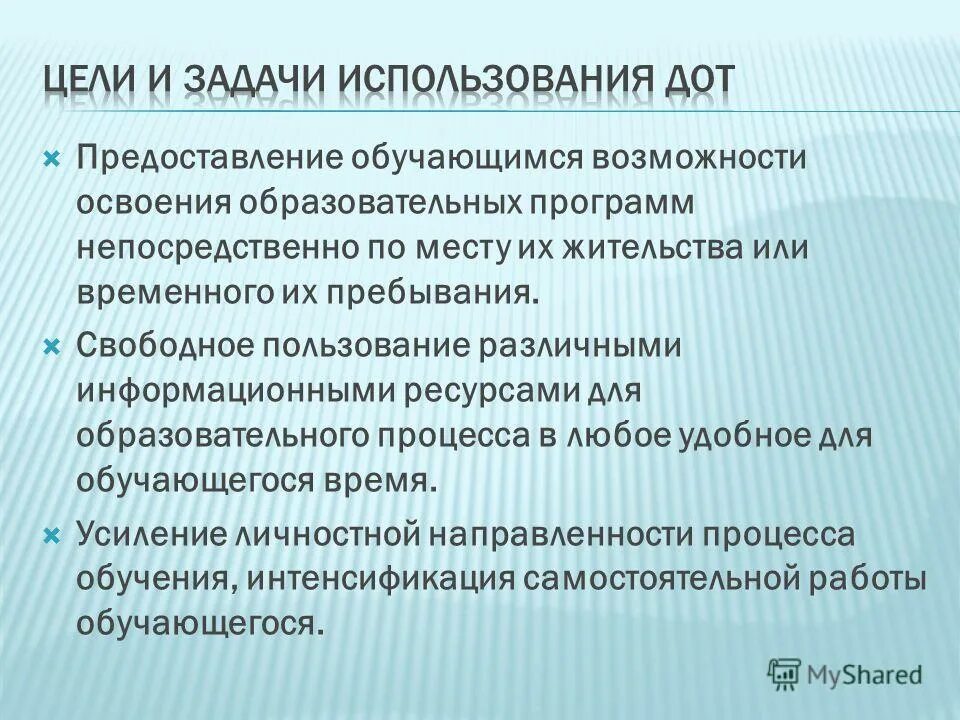 ЦЕЛИ И ЗАДАЧИ ИСПОЛЬЗОВАНИЯ ДОТ

Предоставление обучающимся возможности освоения образовательных программ непосредственно по месту их жительства или временного их пребывания.

Свободное пользование различными информационными ресурсами для образовательного процесса в любое удобное для обучающегося время.

Усиление личностной направленности процесса обучения, интенсификация самостоятельной работы обучающегося.

MyShared